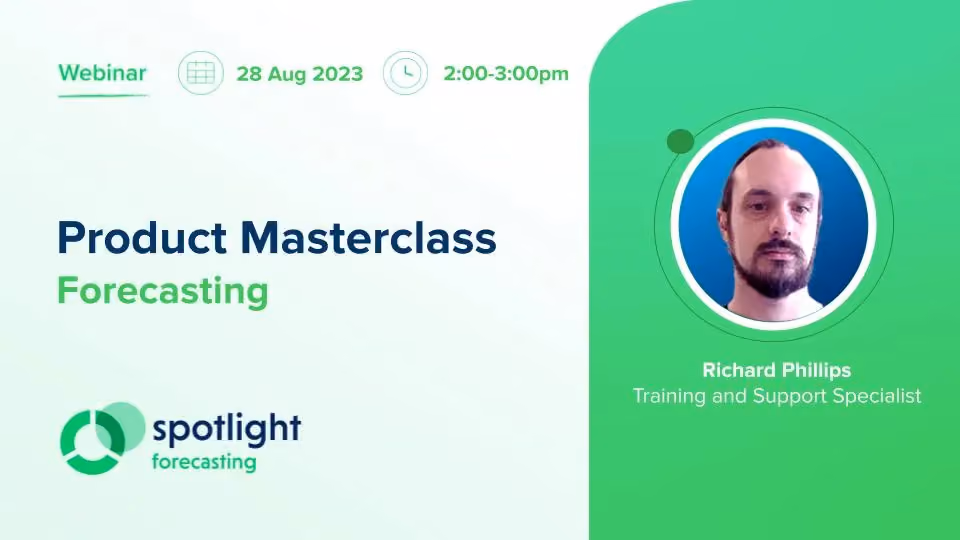 Webinar 28 Aug 2023 2:00-3:00pm

Product Masterclass
Forecasting

spotlight
forecasting

Richard Phillips
Training and Support Specialist